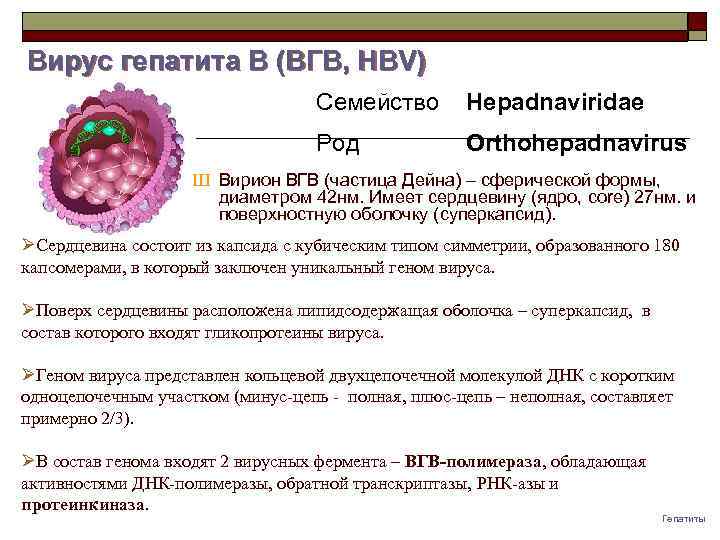 Вирус гепатита В (ВГВ, HBV)

Семейство Hepadnaviridae

Род Orthohepadnavirus

Ш Вирион ВГВ (частица Дейна) – сферической формы, диаметром 42нм. Имеет сердцевину (ядро, core) 27нм. и поверхностную оболочку (суперкапсид).

➢Сердцевина состоит из капсида с кубическим типом симметрии, образованного 180 капсомерами, в который заключен уникальный геном вируса.

➢Поверх сердцевины расположена липидсодержащая оболочка – суперкапсид, в состав которого входят гликопротеины вируса.

➢Геном вируса представлен кольцевой двухцепочечной молекулой ДНК с коротким одноцепочечным участком (минус-цепь - полная, плюс-цепь – неполная, составляет примерно 2/3).

➢В состав генома входят 2 вирусных фермента – ВГВ-полимераза, обладающая активностями ДНК-полимеразы, обратной транскриптазы, РНК-азы и протеинкиназа.

Гепатиты